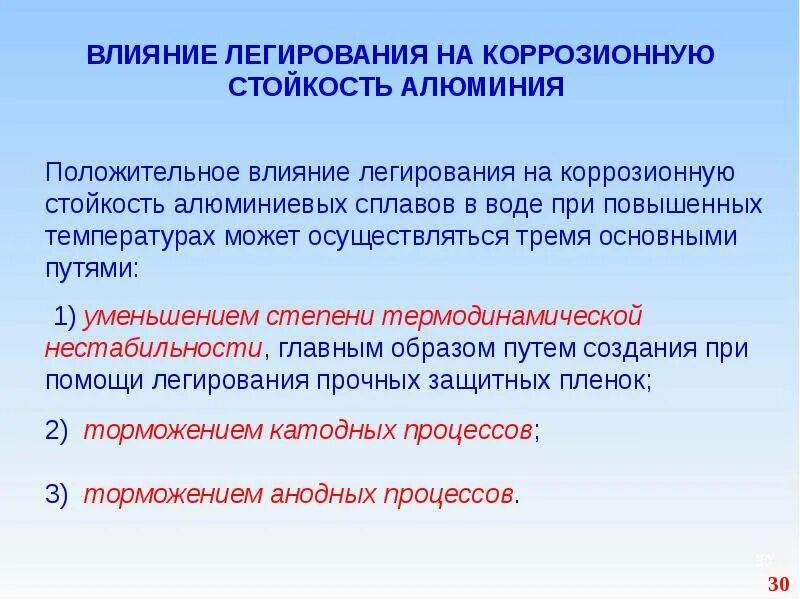 ВЛИЯНИЕ ЛЕГИРОВАНИЯ НА КОРРОЗИОННУЮ СТОЙКОСТЬ АЛЮМИНИЯ

Положительное влияние легирования на коррозионную стойкость алюминиевых сплавов в воде при повышенных температурах может осуществляться тремя основными путями:

1) уменьшением степени термодинамической нестабильности, главным образом путем создания при помощи легирования прочных защитных пленок;

2) торможением катодных процессов;

3) торможением анодных процессов.

30

30